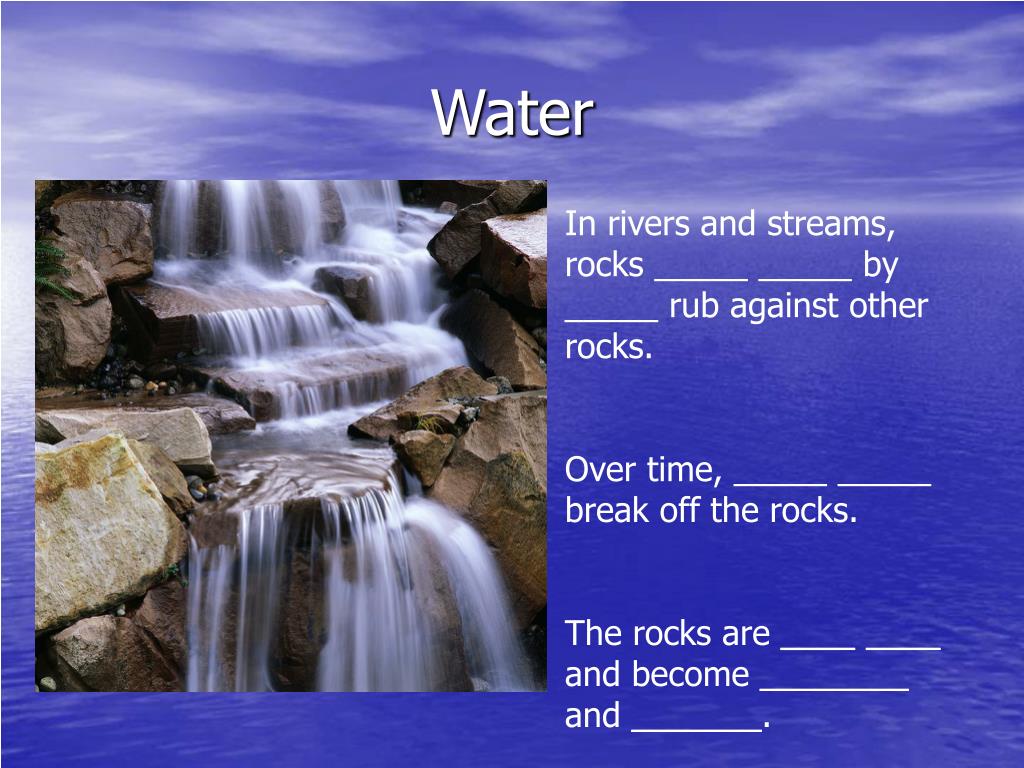 Water

In rivers and streams, rocks _____ _____ by _____ rub against other rocks.

Over time, _____ _____ break off the rocks.

The rocks are ____ ____ and become ________ and _______.